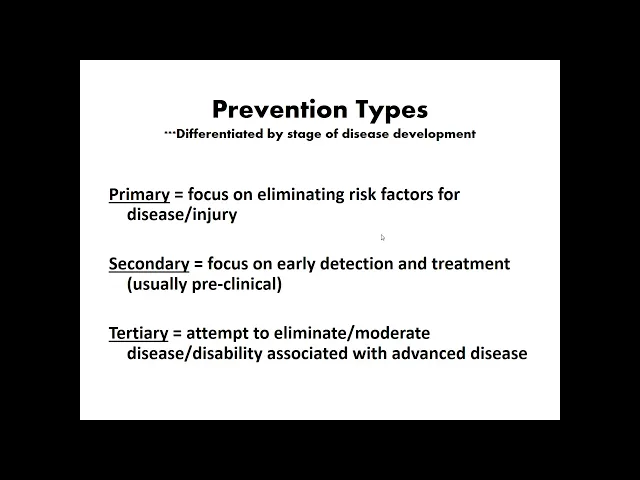 Prevention Types
…Differentiated by stage of disease development

Primary = focus on eliminating risk factors for disease/injury

Secondary = focus on early detection and treatment (usually pre-clinical)

Tertiary = attempt to eliminate/moderate disease/disability associated with advanced disease